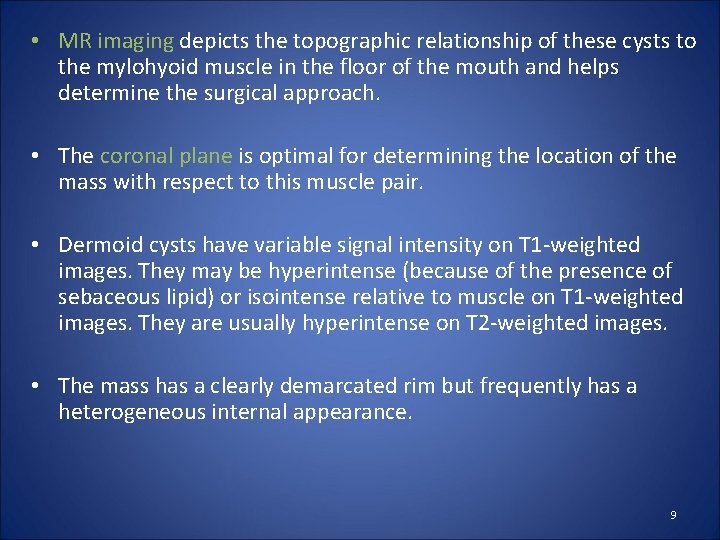 • MR imaging depicts the topographic relationship of these cysts to the mylohyoid muscle in the floor of the mouth and helps determine the surgical approach.

• The coronal plane is optimal for determining the location of the mass with respect to this muscle pair.

• Dermoid cysts have variable signal intensity on T1-weighted images. They may be hyperintense (because of the presence of sebaceous lipid) or isointense relative to muscle on T1-weighted images. They are usually hyperintense on T2-weighted images.

• The mass has a clearly demarcated rim but frequently has a heterogeneous internal appearance.

9